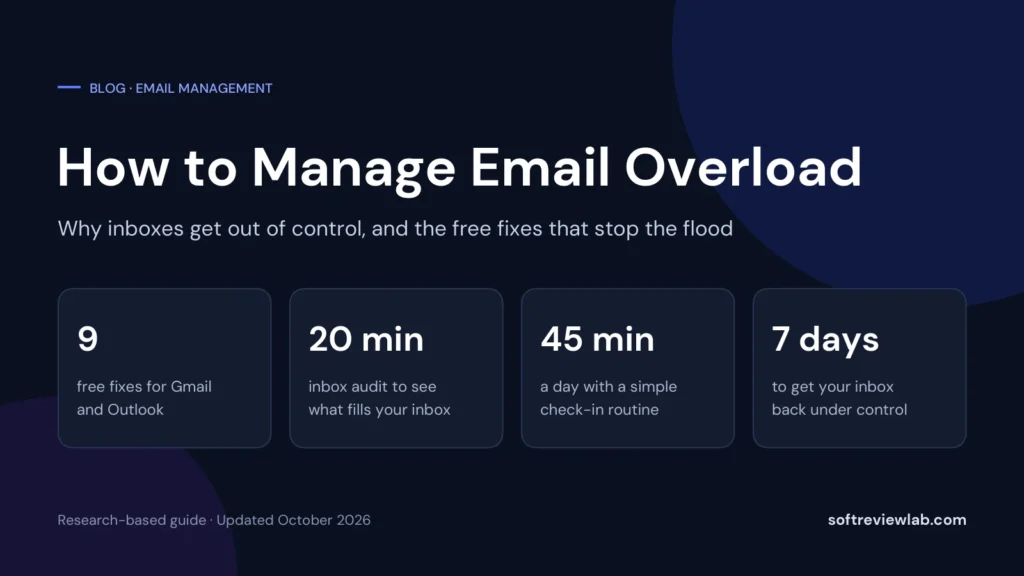 BLOG · EMAIL MANAGEMENT

How to Manage Email Overload

Why inboxes get out of control, and the free fixes that stop the flood

9

free fixes for Gmail and Outlook

20 min

inbox audit to see what fills your inbox

45 min

a day with a simple check-in routine

7 days

to get your inbox back under control

Research-based guide · Updated October 2026

softreviewlab.com